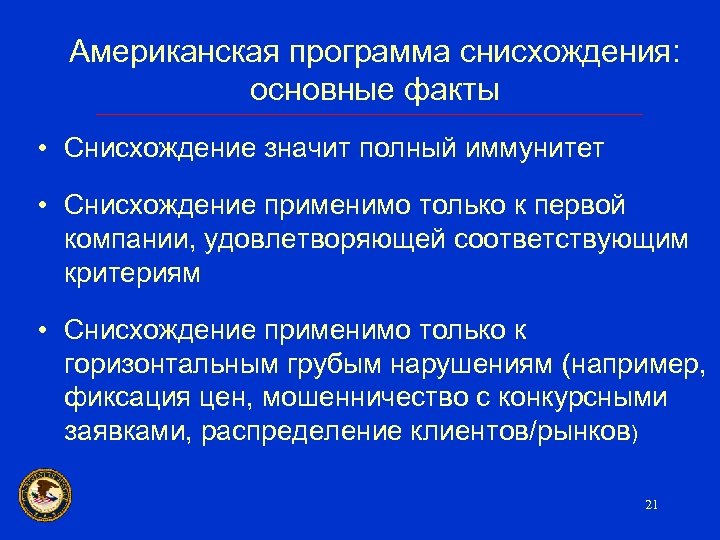 Американская программа снисхождения: основные факты

• Снисхождение значит полный иммунитет

• Снисхождение применимо только к первой компании, удовлетворяющей соответствующим критериям

• Снисхождение применимо только к горизонтальным грубым нарушениям (например, фиксация цен, мошенничество с конкурсными заявками, распределение клиентов/рынков)

21